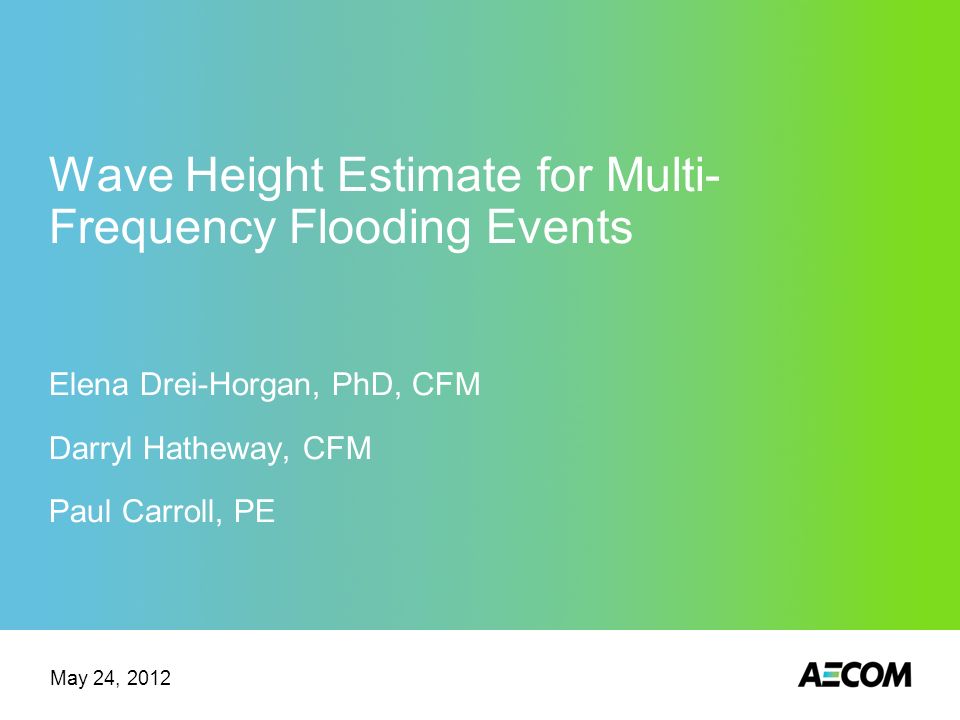 Wave Height Estimate for Multi-Frequency Flooding Events

Elena Drei-Horgan, PhD, CFM

Darryl Hatheway, CFM

Paul Carroll, PE

May 24, 2012

AECOM